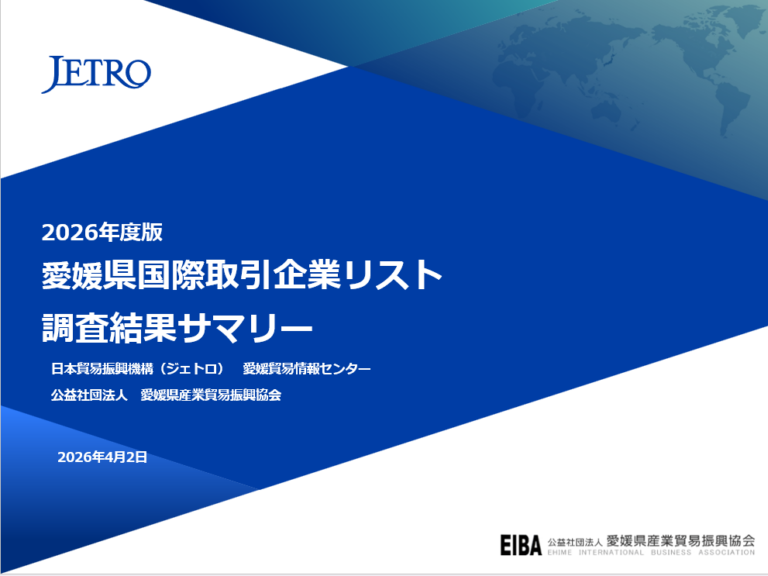 JETRO

2026年度版

愛媛県国際取引企業リスト

調査結果サマリー

日本貿易振興機構（ジェトロ）　愛媛貿易情報センター

公益社団法人　愛媛県産業貿易振興協会

2026年4月2日

EIBA 公益社団法人 愛媛県産業貿易振興協会
EHIME INTERNATIONAL BUSINESS ASSOCIATION